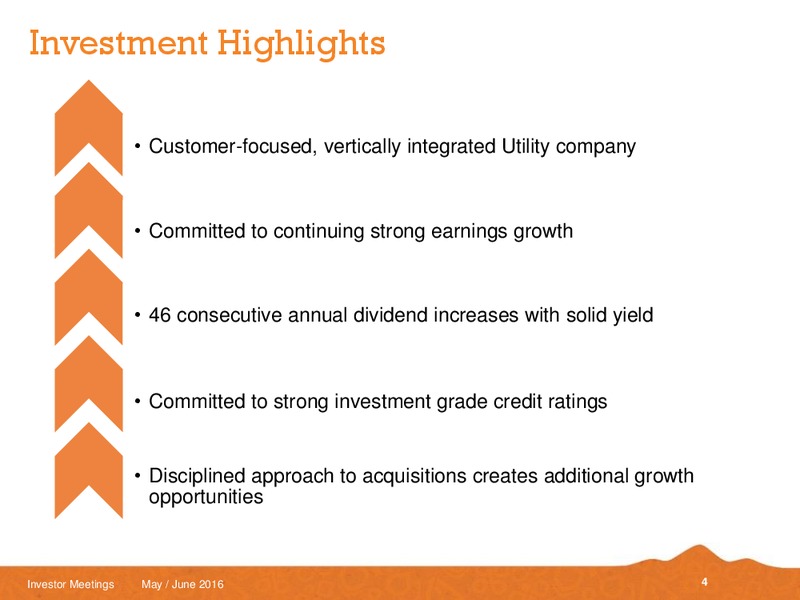 Investment Highlights

• Customer-focused, vertically integrated Utility company

• Committed to continuing strong earnings growth

• 46 consecutive annual dividend increases with solid yield

• Committed to strong investment grade credit ratings

• Disciplined approach to acquisitions creates additional growth opportunities

Investor Meetings May / June 2016 4